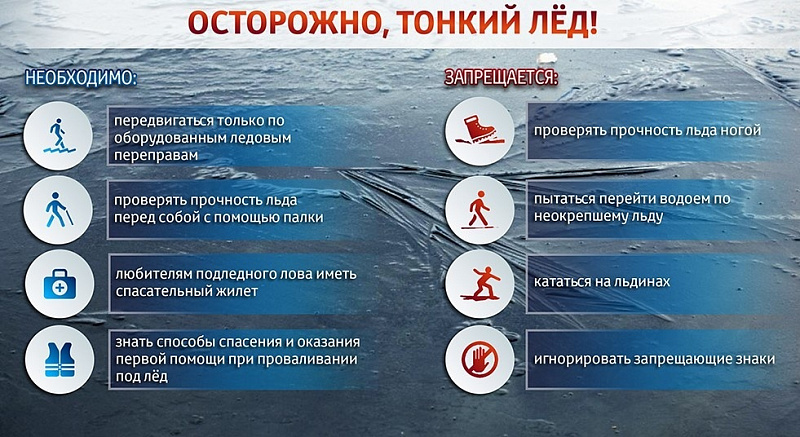 ОСТОРОЖНО, ТОНКИЙ ЛЁД!

НЕОБХОДИМО:

передвигаться только по оборудованным ледовым переправам

проверять прочность льда перед собой с помощью палки

любителям подледного лова иметь спасательный жилет

знать способы спасения и оказания первой помощи при проваливании под лёд

ЗАПРЕЩАЕТСЯ:

проверять прочность льда ногой

пытаться перейти водоем по неокрепшему льду

кататься на льдинах

игнорировать запрещающие знаки